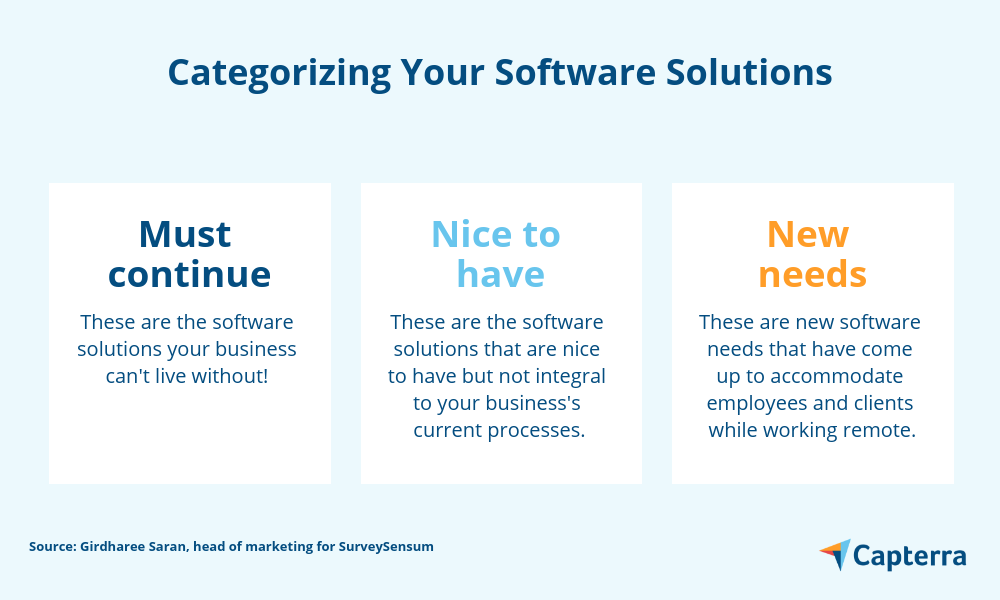 Categorizing Your Software Solutions

Must continue

These are the software solutions your business can't live without!

Nice to have

These are the software solutions that are nice to have but not integral to your business's current processes.

New needs

These are new software needs that have come up to accommodate employees and clients while working remote.

Source: Girdharee Saran, head of marketing for SurveySensum

Capterra